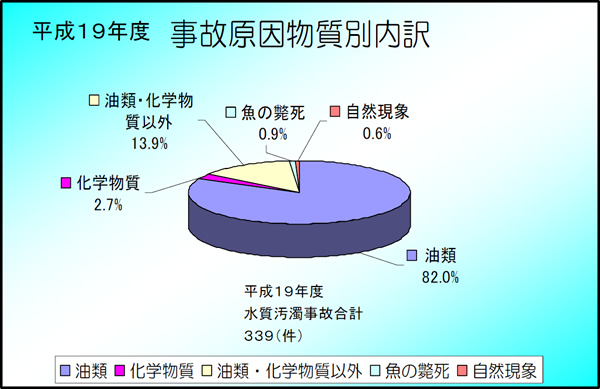 平成19年度　事故原因物質別内訳

油類・化学物質以外
13.9%

魚の斃死
0.9%

自然現象
0.6%

化学物質
2.7%

油類
82.0%

平成19年度
水質汚濁事故合計
339(件)

油類　化学物質　油類・化学物質以外　魚の斃死　自然現象